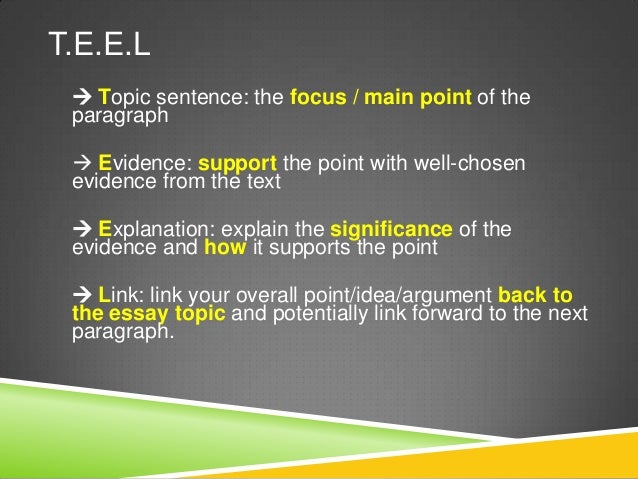 T.E.E.L

→ Topic sentence: the focus / main point of the paragraph

→ Evidence: support the point with well-chosen evidence from the text

→ Explanation: explain the significance of the evidence and how it supports the point

→ Link: link your overall point/idea/argument back to the essay topic and potentially link forward to the next paragraph.